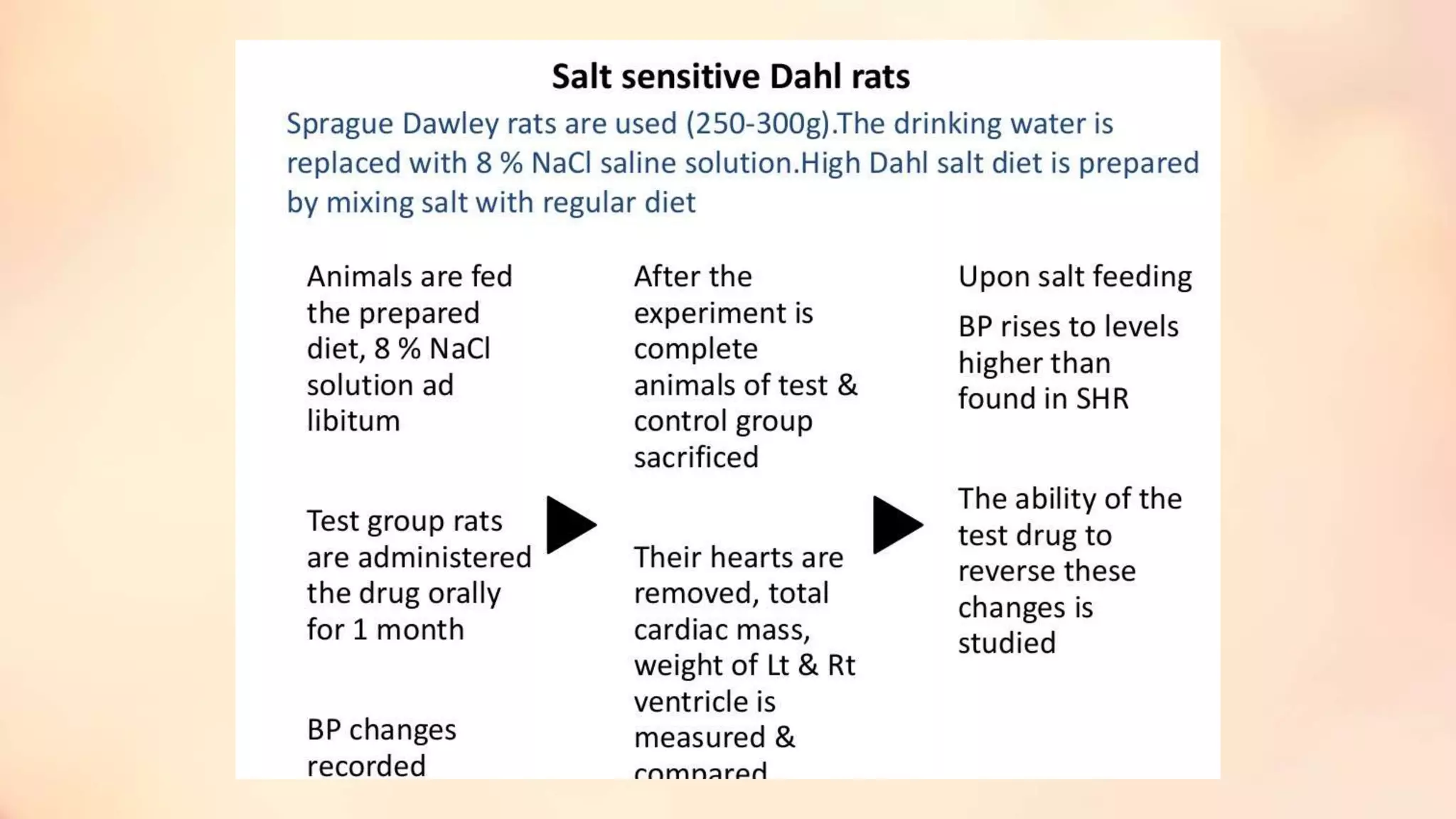 Salt sensitive Dahl rats

Sprague Dawley rats are used (250-300g).The drinking water is replaced with 8 % NaCl saline solution.High Dahl salt diet is prepared by mixing salt with regular diet

Animals are fed the prepared diet, 8 % NaCl solution ad libitum

Test group rats are administered the drug orally for 1 month

BP changes recorded

After the experiment is complete animals of test & control group sacrificed

Their hearts are removed, total cardiac mass, weight of Lt & Rt ventricle is measured & compared

Upon salt feeding

BP rises to levels higher than found in SHR

The ability of the test drug to reverse these changes is studied